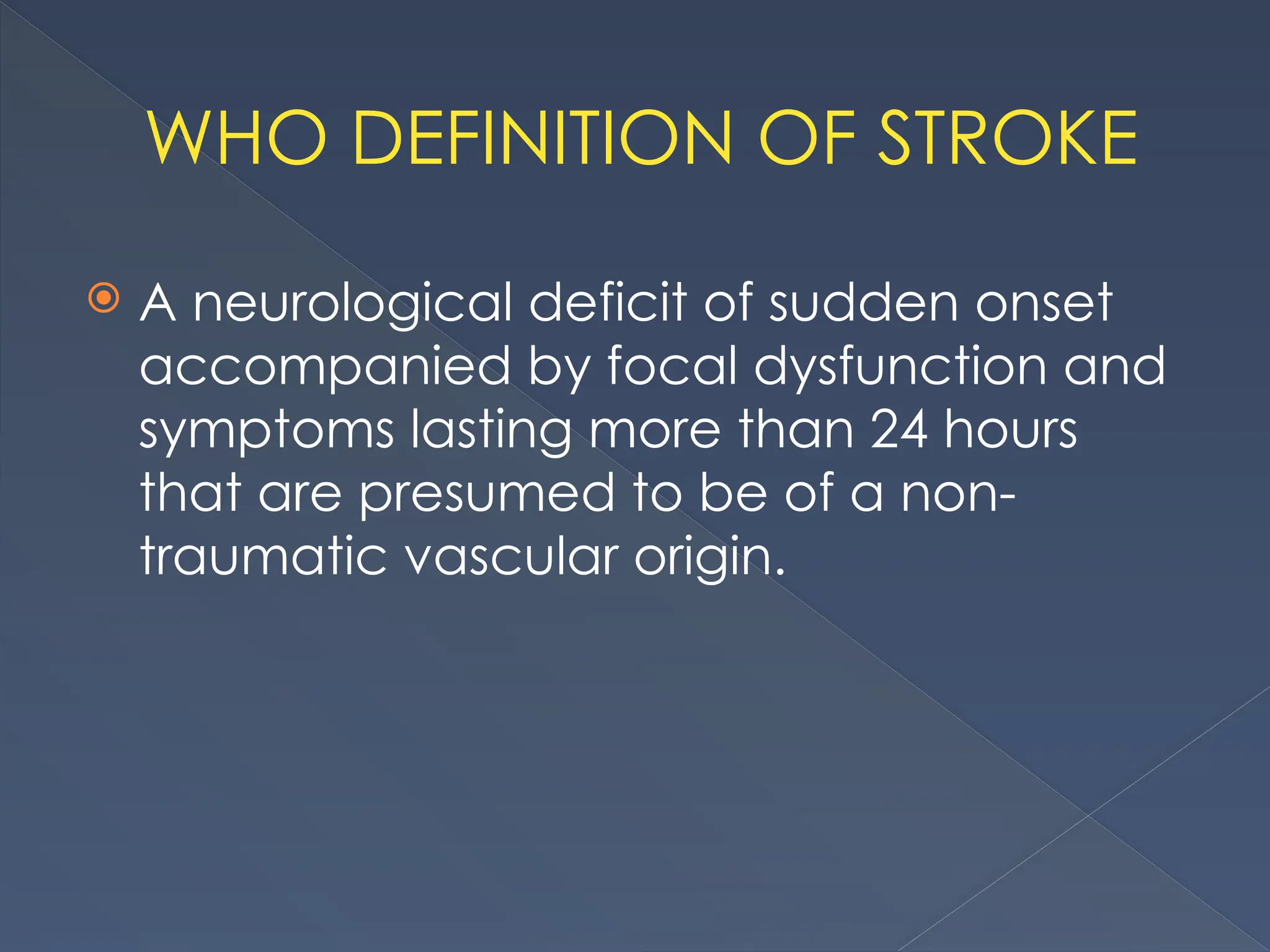 WHO DEFINITION OF STROKE

A neurological deficit of sudden onset accompanied by focal dysfunction and symptoms lasting more than 24 hours that are presumed to be of a non-traumatic vascular origin.